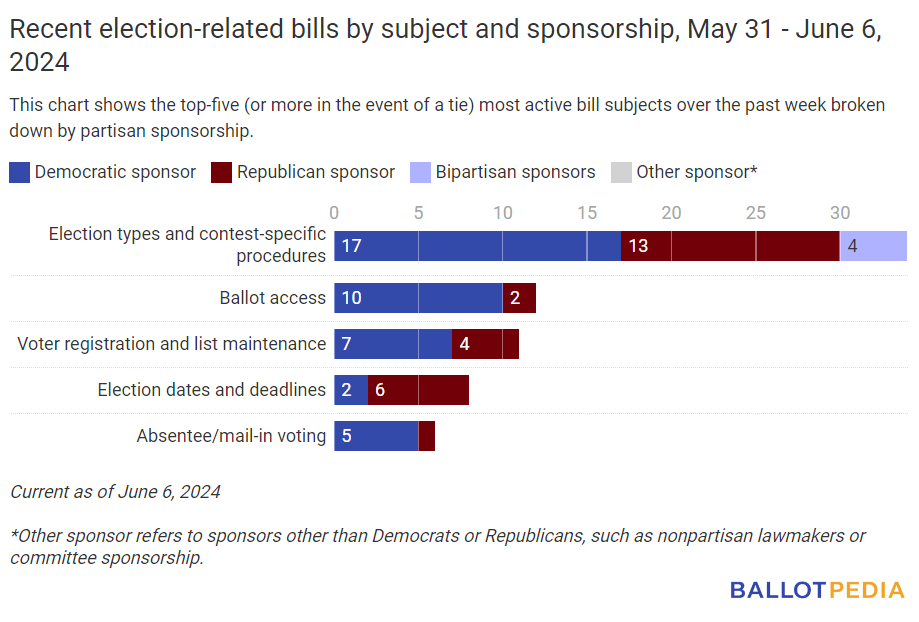 Recent election-related bills by subject and sponsorship, May 31 - June 6, 2024

This chart shows the top-five (or more in the event of a tie) most active bill subjects over the past week broken down by partisan sponsorship.

Democratic sponsor Republican sponsor Bipartisan sponsors Other sponsor*

0 5 10 15 20 25 30

Election types and contest-specific procedures 17 13 4

Ballot access 10 2

Voter registration and list maintenance 7 4

Election dates and deadlines 2 6

Absentee/mail-in voting 5

Current as of June 6, 2024

*Other sponsor refers to sponsors other than Democrats or Republicans, such as nonpartisan lawmakers or committee sponsorship.

BALLOTPEDIA